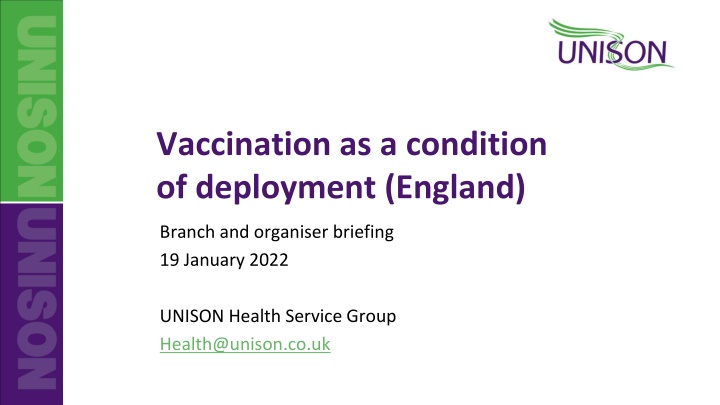 UNISON
UNISON

UNISON

Vaccination as a condition of deployment (England)

Branch and organiser briefing
19 January 2022

UNISON Health Service Group
Health@unison.co.uk